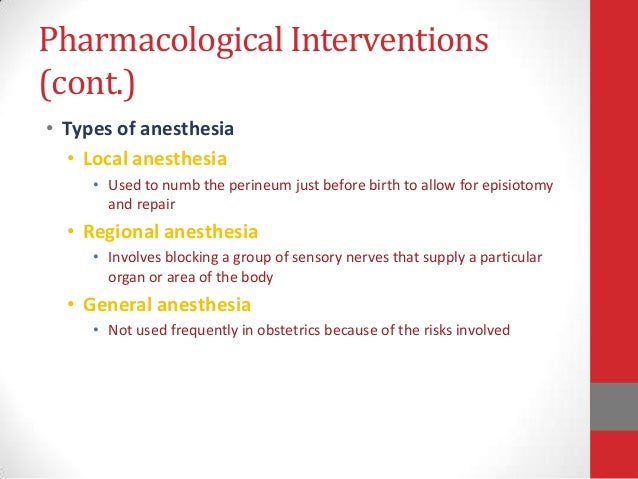 Pharmacological Interventions (cont.)

• Types of anesthesia
  • Local anesthesia
    • Used to numb the perineum just before birth to allow for episiotomy and repair
  • Regional anesthesia
    • Involves blocking a group of sensory nerves that supply a particular organ or area of the body
  • General anesthesia
    • Not used frequently in obstetrics because of the risks involved